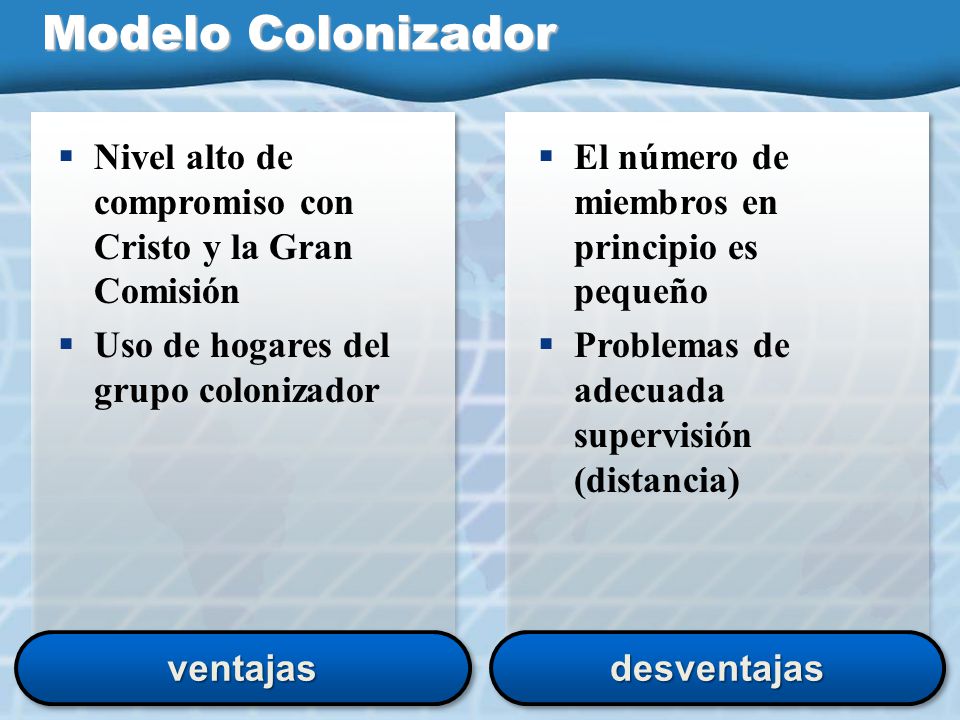 Modelo Colonizador

▪ Nivel alto de compromiso con Cristo y la Gran Comisión

▪ Uso de hogares del grupo colonizador

ventajas

▪ El número de miembros en principio es pequeño

▪ Problemas de adecuada supervisión (distancia)

desventajas